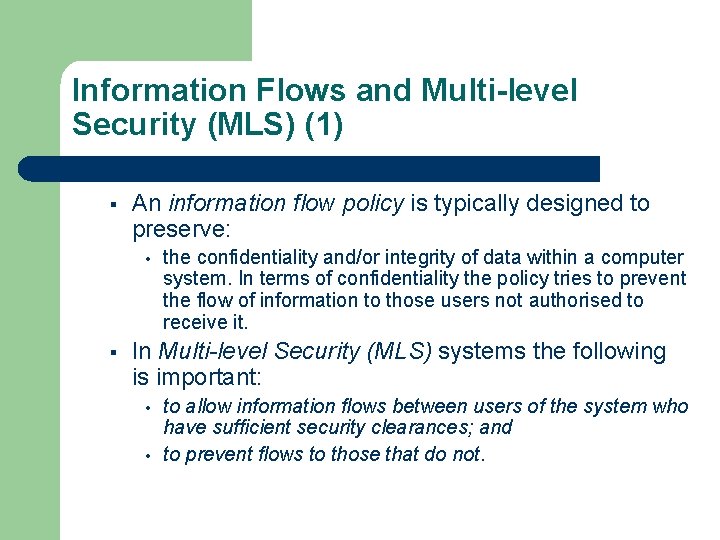 Information Flows and Multi-level Security (MLS) (1)

▪ An information flow policy is typically designed to preserve:

• the confidentiality and/or integrity of data within a computer system. In terms of confidentiality the policy tries to prevent the flow of information to those users not authorised to receive it.

▪ In Multi-level Security (MLS) systems the following is important:

• to allow information flows between users of the system who have sufficient security clearances; and

• to prevent flows to those that do not.